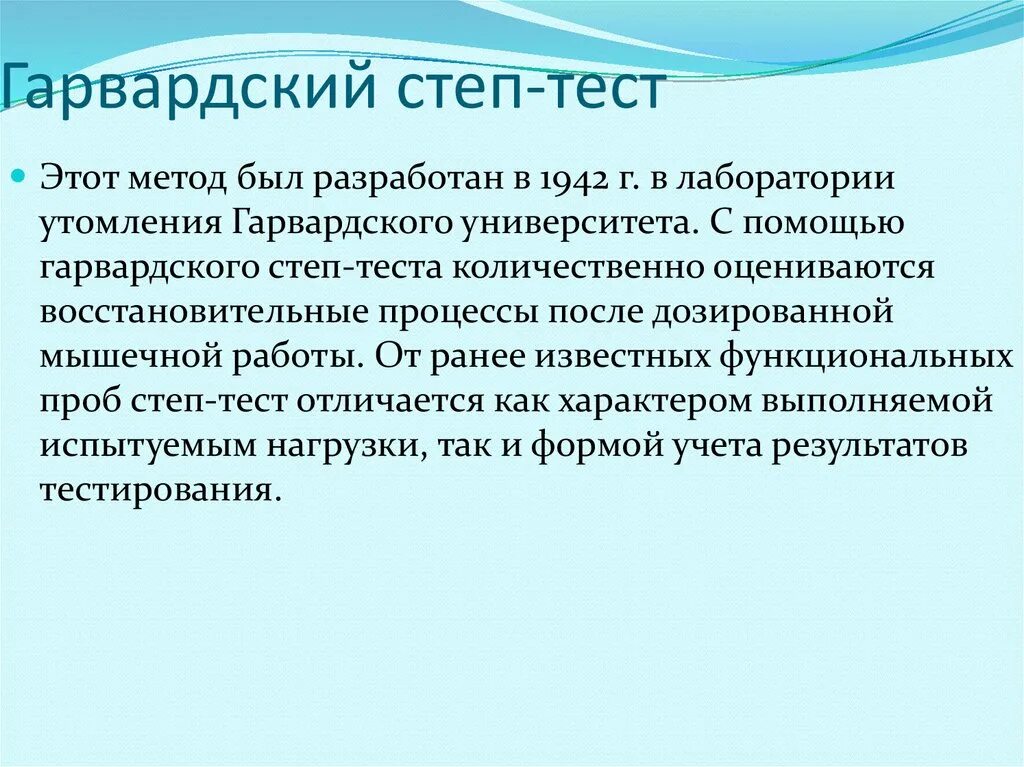 Гарвардский степ-тест

Этот метод был разработан в 1942 г. в лаборатории утомления Гарвардского университета. С помощью гарвардского степ-теста количественно оцениваются восстановительные процессы после дозированной мышечной работы. От ранее известных функциональных проб степ-тест отличается как характером выполняемой испытуемым нагрузки, так и формой учета результатов тестирования.